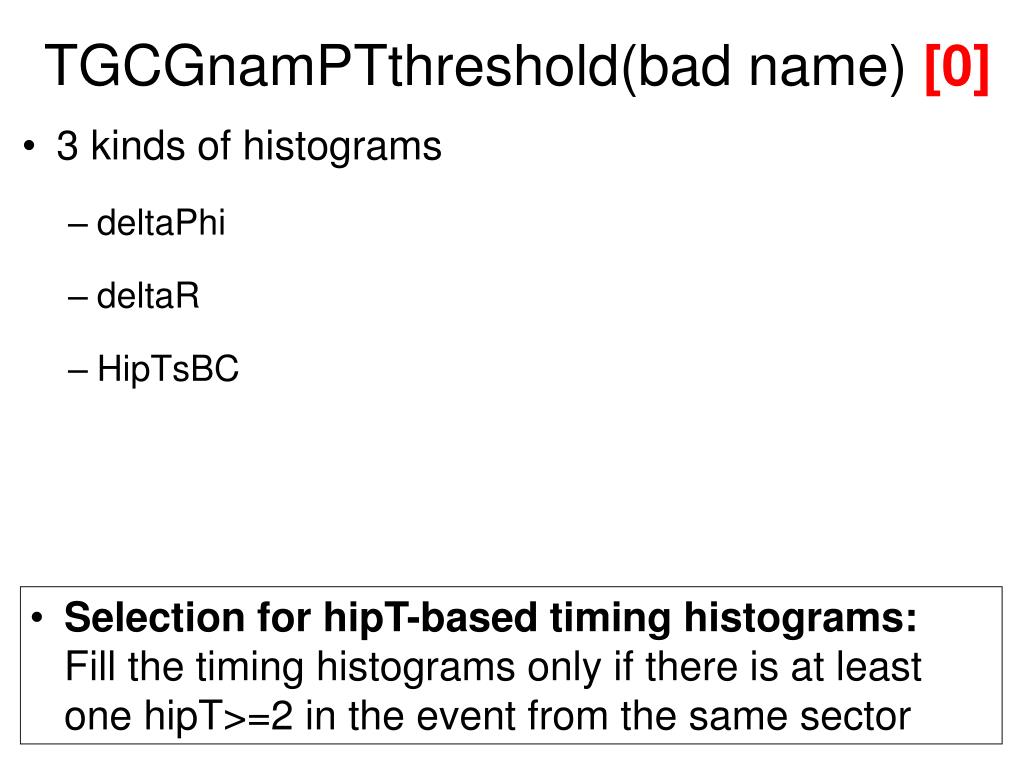 TGCGnamPTthreshold(bad name) [0]

• 3 kinds of histograms

– deltaPhi

– deltaR

– HipTsBC

• Selection for hipT-based timing histograms: Fill the timing histograms only if there is at least one hipT>=2 in the event from the same sector